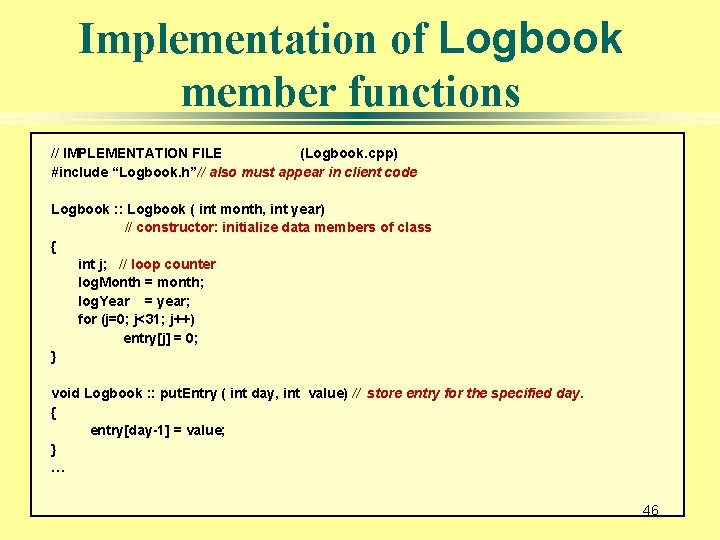 Implementation of Logbook member functions

// IMPLEMENTATION FILE (Logbook.cpp)
#include “Logbook.h”// also must appear in client code

Logbook :: Logbook ( int month, int year)
// constructor: initialize data members of class
{
int j; // loop counter
logMonth = month;
logYear = year;
for (j=0; j<31; j++)
entry[j] = 0;
}

void Logbook :: putEntry ( int day, int value) // store entry for the specified day.
{
entry[day-1] = value;
}
...

46